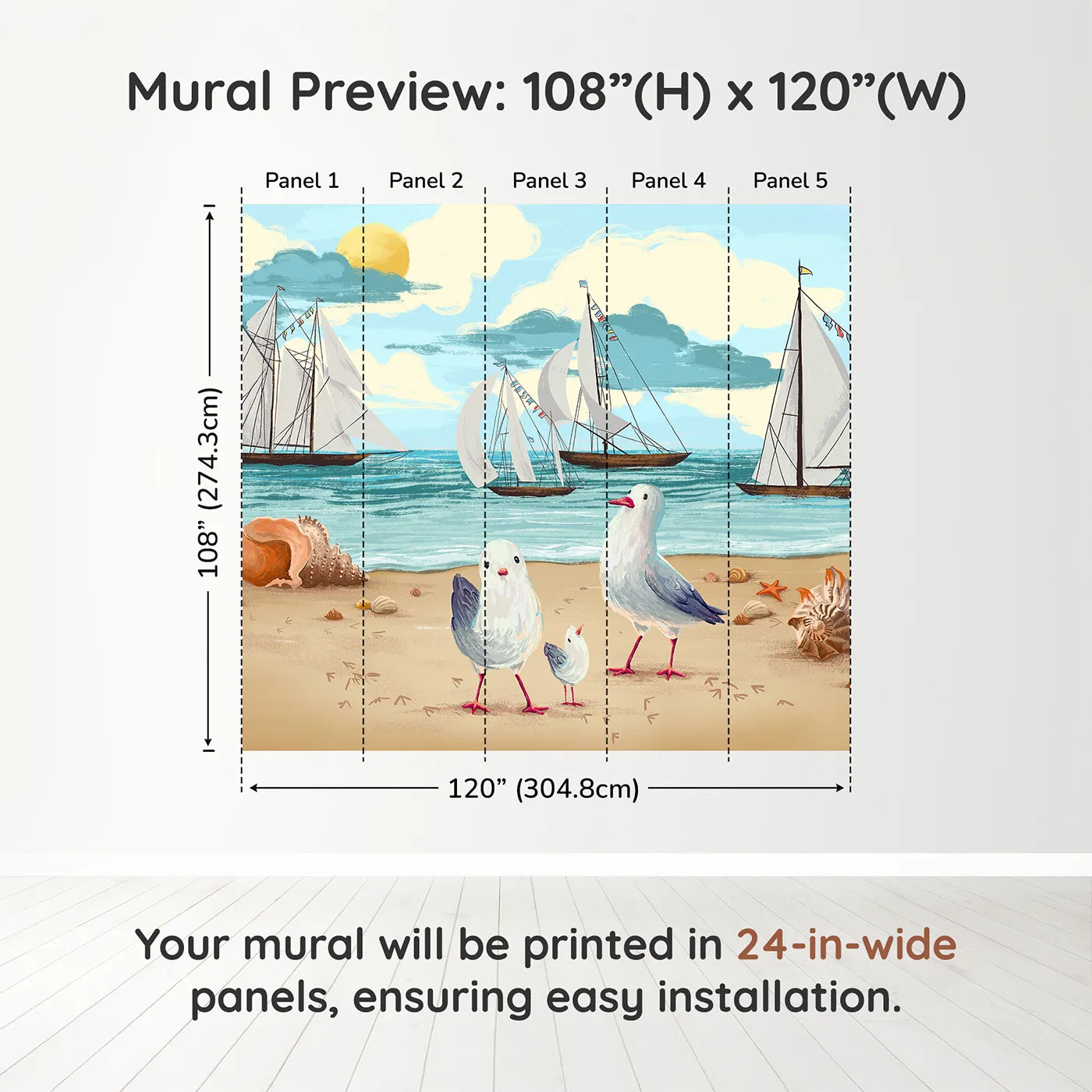 Mural Preview: 108”(H) x 120”(W)

Panel 1
Panel 2
Panel 3
Panel 4
Panel 5

108” (274.3cm)

120” (304.8cm)

Your mural will be printed in 24-in-wide panels, ensuring easy installation.